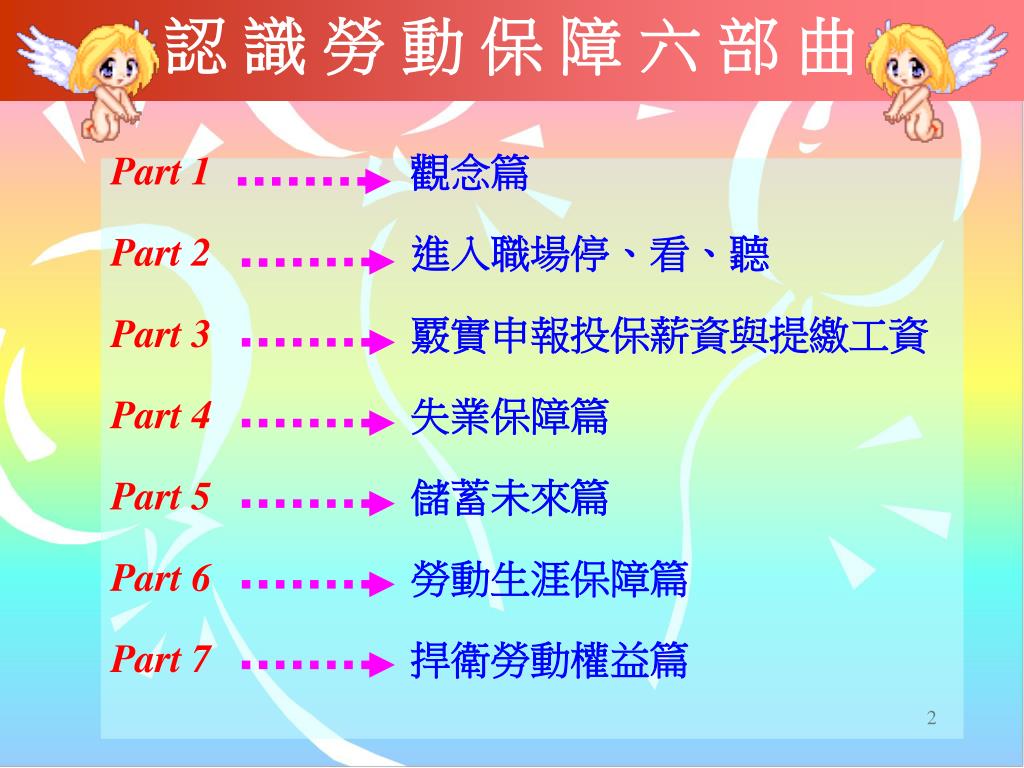 認識勞動保障六部曲

Part 1 觀念篇

Part 2 進入職場停、看、聽

Part 3 覈實申報投保薪資與提繳工資

Part 4 失業保障篇

Part 5 儲蓄未來篇

Part 6 勞動生涯保障篇

Part 7 捍衛勞動權益篇

2